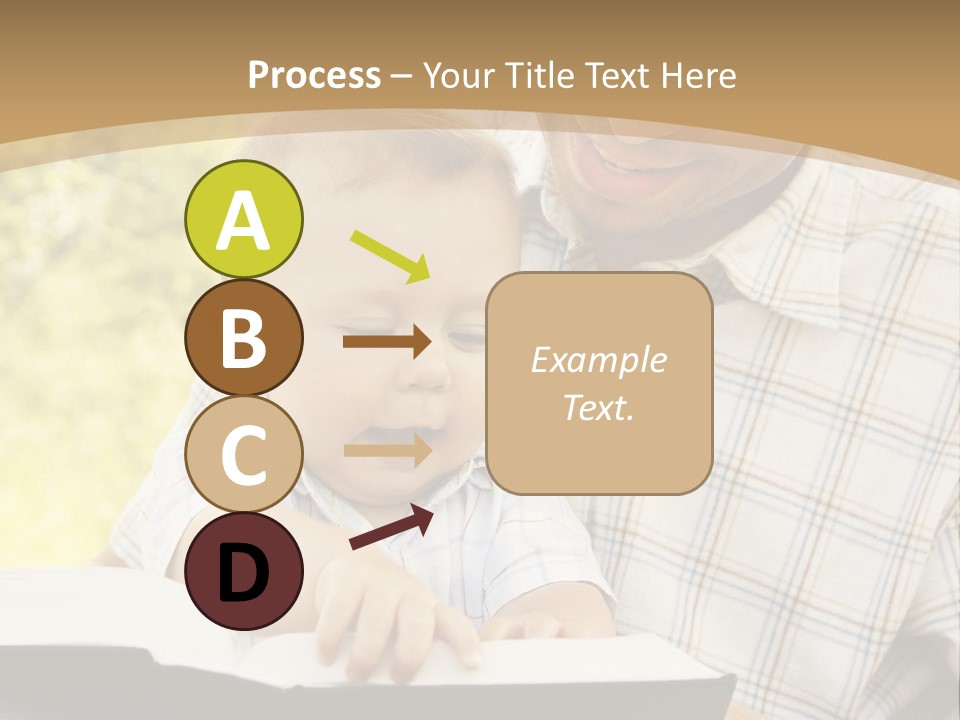 Process – Your Title Text Here

A

B

C

D

Example Text.